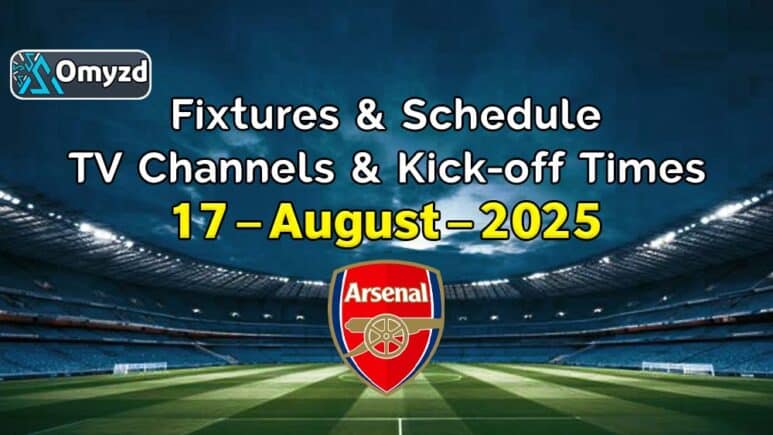 Omyzd

Fixtures & Schedule
TV Channels & Kick-off Times
17 – August – 2025

Arsenal